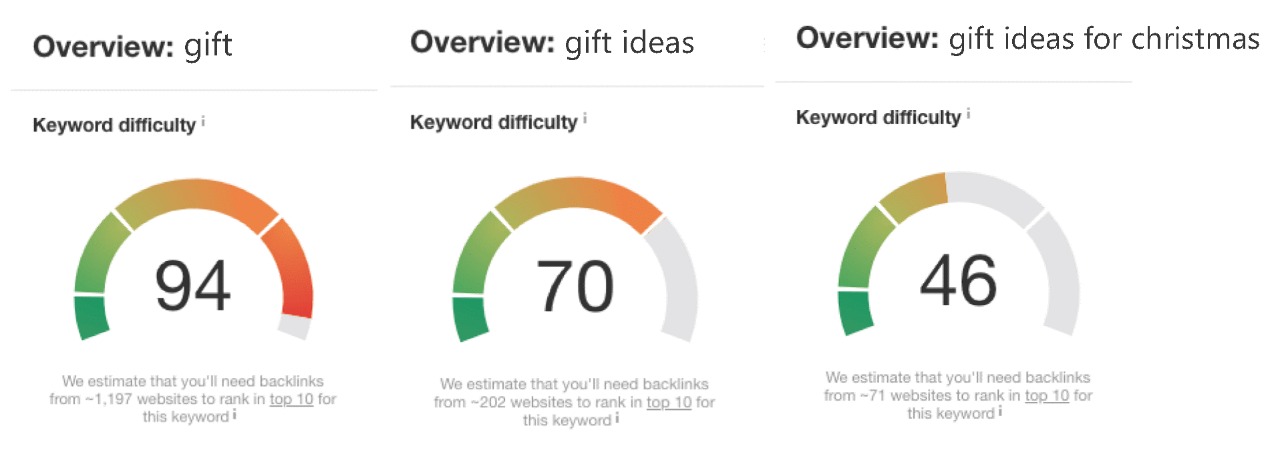 Overview: gift

Keyword difficulty i

94

We estimate that you'll need backlinks from ~1,197 websites to rank in top 10 for this keyword i

Overview: gift ideas

Keyword difficulty i

70

We estimate that you'll need backlinks from ~202 websites to rank in top 10 for this keyword i

Overview: gift ideas for christmas

Keyword difficulty i

46

We estimate that you'll need backlinks from ~71 websites to rank in top 10 for this keyword i